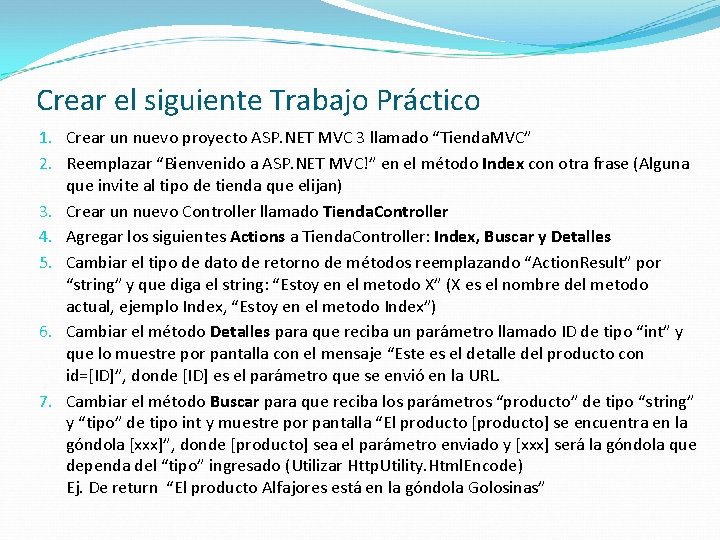 Crear el siguiente Trabajo Práctico

1. Crear un nuevo proyecto ASP.NET MVC 3 llamado “TiendaMVC”
2. Reemplazar “Bienvenido a ASP.NET MVC!” en el método Index con otra frase (Alguna que invite al tipo de tienda que elijan)
3. Crear un nuevo Controller llamado TiendaController
4. Agregar los siguientes Actions a TiendaController: Index, Buscar y Detalles
5. Cambiar el tipo de dato de retorno de métodos reemplazando “ActionResult” por “string” y que diga el string: “Estoy en el metodo X” (X es el nombre del metodo actual, ejemplo Index, “Estoy en el metodo Index”)
6. Cambiar el método Detalles para que reciba un parámetro llamado ID de tipo “int” y que lo muestre por pantalla con el mensaje “Este es el detalle del producto con id=[ID]”, donde [ID] es el parámetro que se envió en la URL.
7. Cambiar el método Buscar para que reciba los parámetros “producto” de tipo “string” y “tipo” de tipo int y muestre por pantalla “El producto [producto] se encuentra en la góndola [xxx]”, donde [producto] sea el parámetro enviado y [xxx] será la góndola que dependa del “tipo” ingresado (Utilizar HttpUtility.HtmlEncode)
Ej. De return “El producto Alfajores está en la góndola Golosinas”